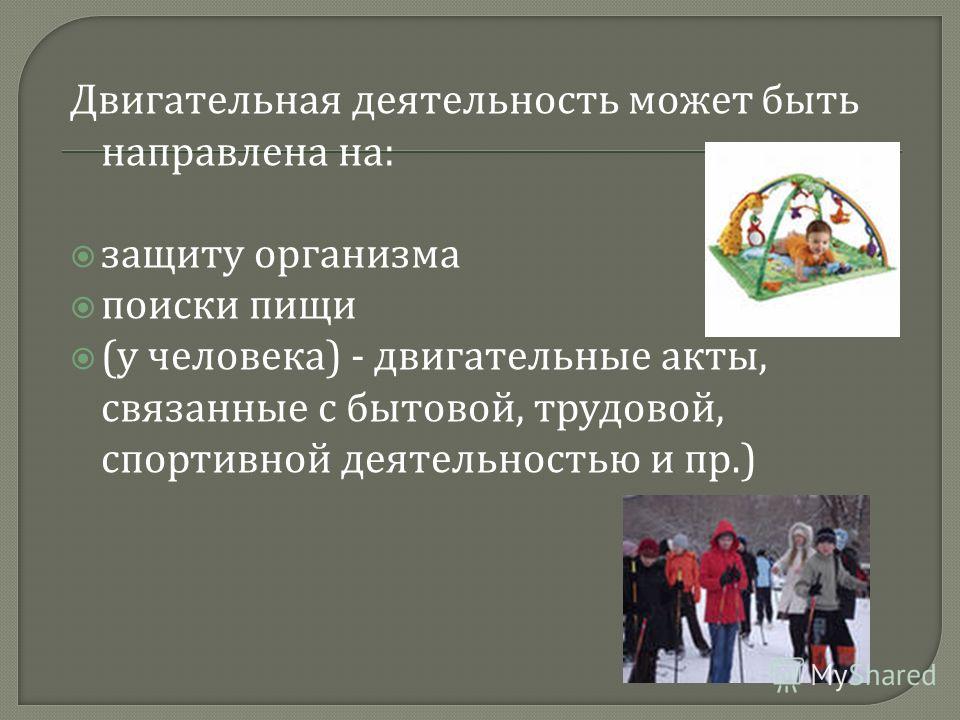 Двигательная деятельность может быть направлена на:

защиту организма
поиски пищи
(у человека) - двигательные акты, связанные с бытовой, трудовой, спортивной деятельностью и пр.)

MyShared